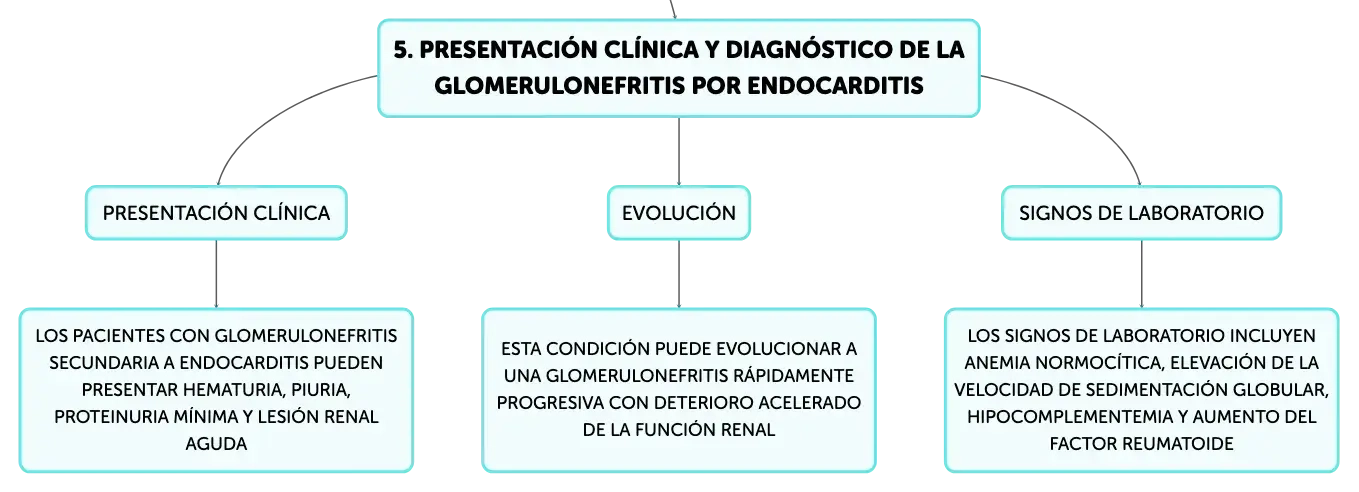 5. PRESENTACIÓN CLÍNICA Y DIAGNÓSTICO DE LA GLOMERULONEFRITIS POR ENDOCARDITIS

PRESENTACIÓN CLÍNICA

LOS PACIENTES CON GLOMERULONEFRITIS SECUNDARIA A ENDOCARDITIS PUEDEN PRESENTAR HEMATURIA, PIURIA, PROTEINURIA MÍNIMA Y LESIÓN RENAL AGUDA

EVOLUCIÓN

ESTA CONDICIÓN PUEDE EVOLUCIONAR A UNA GLOMERULONEFRITIS RÁPIDAMENTE PROGRESIVA CON DETERIORO ACELERADO DE LA FUNCIÓN RENAL

SIGNOS DE LABORATORIO

LOS SIGNOS DE LABORATORIO INCLUYEN ANEMIA NORMOCÍTICA, ELEVACIÓN DE LA VELOCIDAD DE SEDIMENTACIÓN GLOBULAR, HIPOCOMPLEMENTEMIA Y AUMENTO DEL FACTOR REUMATOIDE